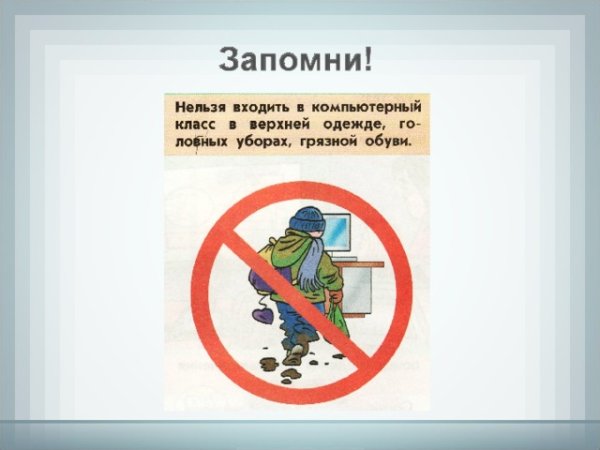 Запомни!

Нельзя входить в компьютерный класс в верхней одежде, головных уборах, грязной обуви.